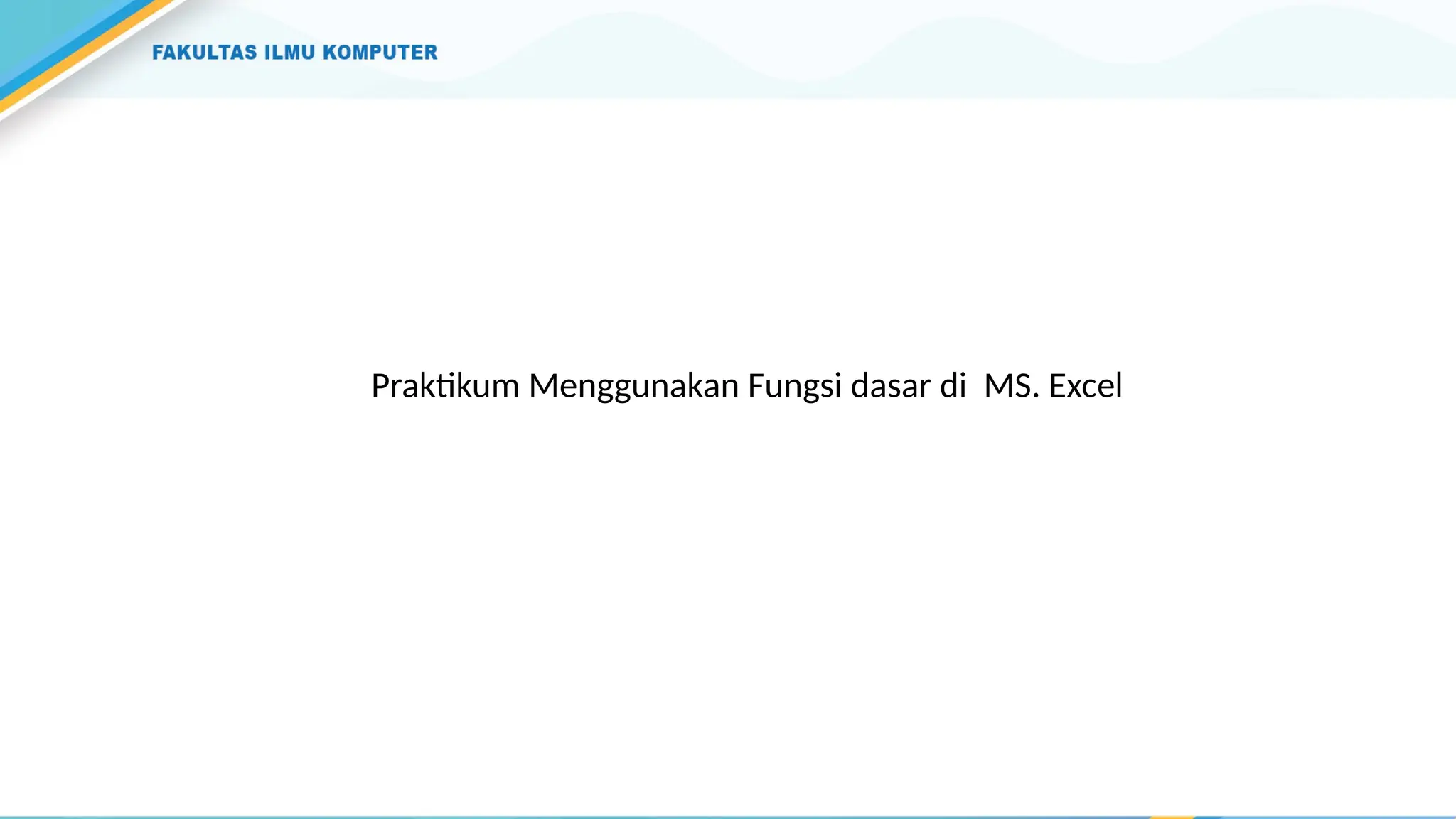 FAKULTAS ILMU KOMPUTER

Praktikum Menggunakan Fungsi dasar di MS. Excel